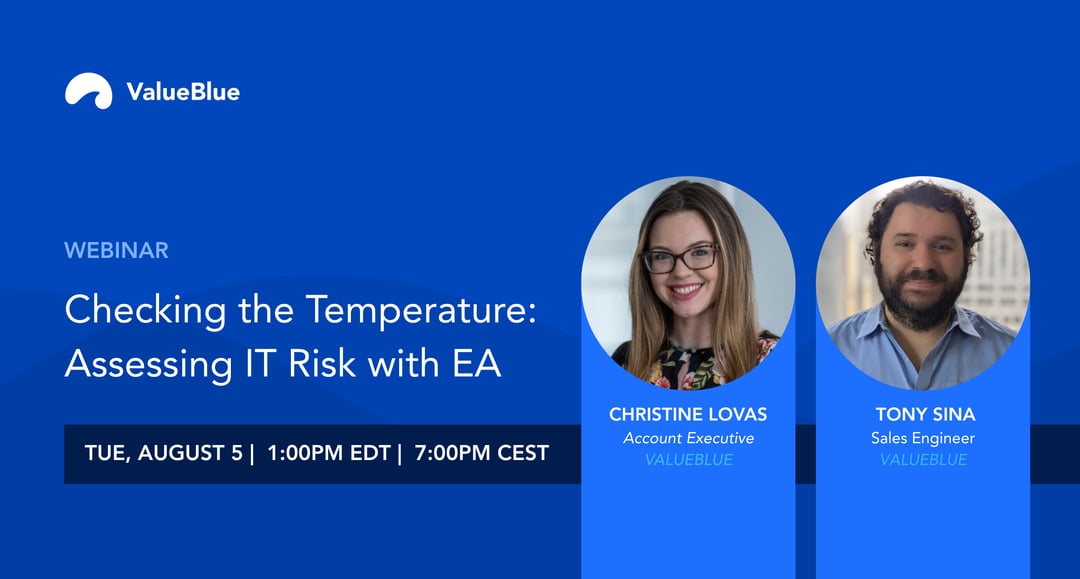 ValueBlue

WEBINAR

Checking the Temperature: Assessing IT Risk with EA

TUE, AUGUST 5 | 1:00PM EDT | 7:00PM CEST

CHRISTINE LOVAS
Account Executive
VALUEBLUE

TONY SINA
Sales Engineer
VALUEBLUE